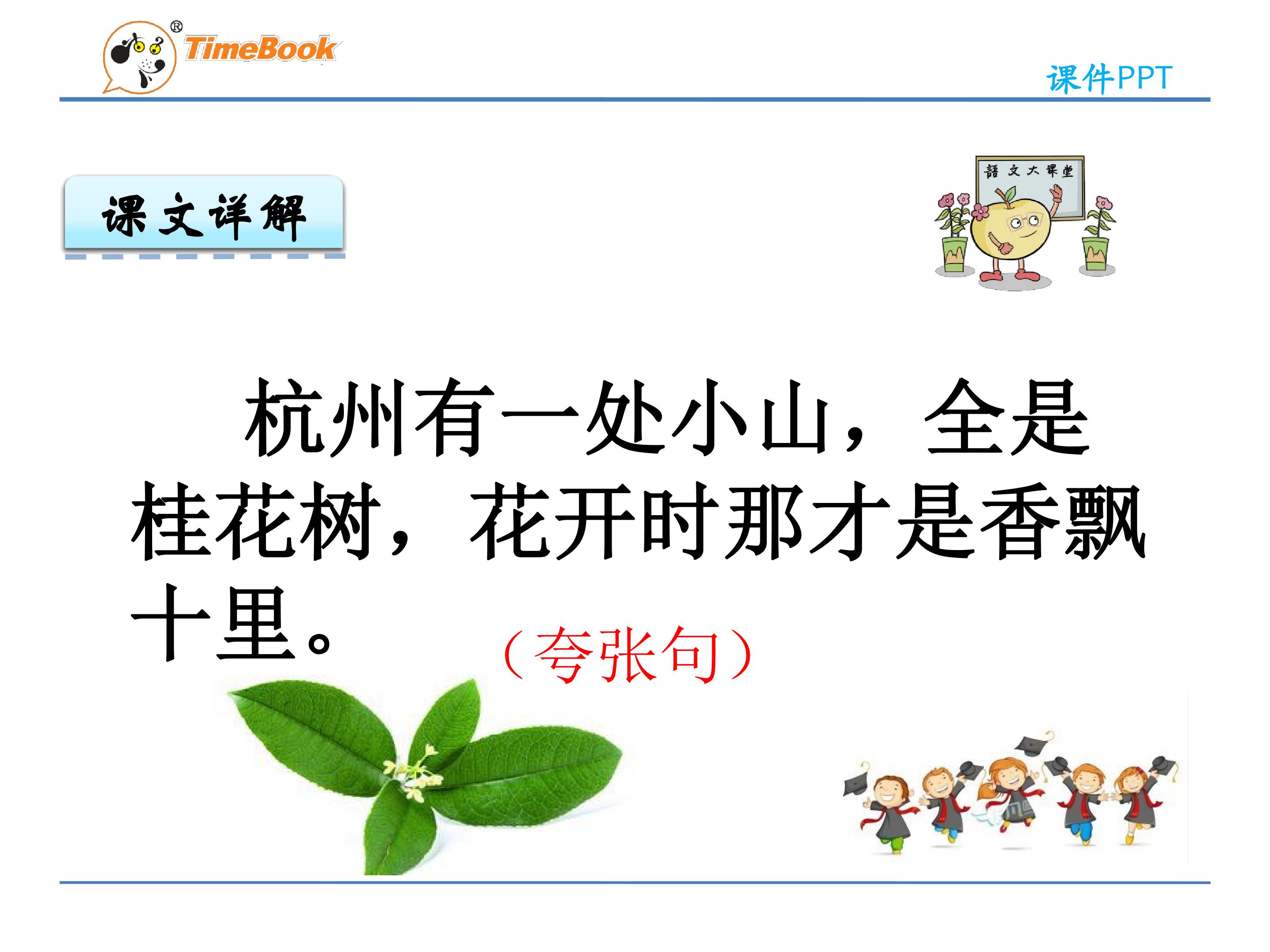 TimeBook®

课件PPT

课文详解

語文大课堂

杭州有一处小山，全是桂花树，花开时那才是香飘十里。

（夸张句）